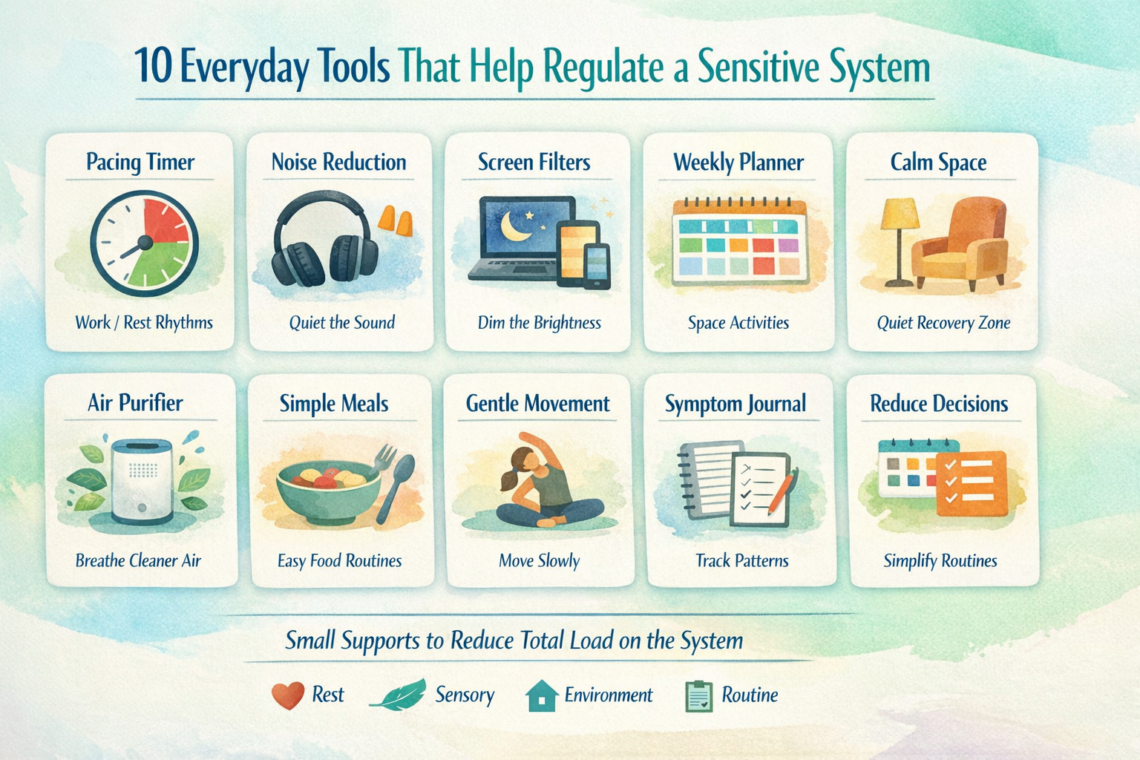 10 Everyday Tools That Help Regulate a Sensitive System

Pacing Timer
Work / Rest Rhythms

Noise Reduction
Quiet the Sound

Screen Filters
Dim the Brightness

Weekly Planner
Space Activities

Calm Space
Quiet Recovery Zone

Air Purifier
Breathe Cleaner Air

Simple Meals
Easy Food Routines

Gentle Movement
Move Slowly

Symptom Journal
Track Patterns

Reduce Decisions
Simplify Routines

Small Supports to Reduce Total Load on the System

Rest Sensory Environment Routine